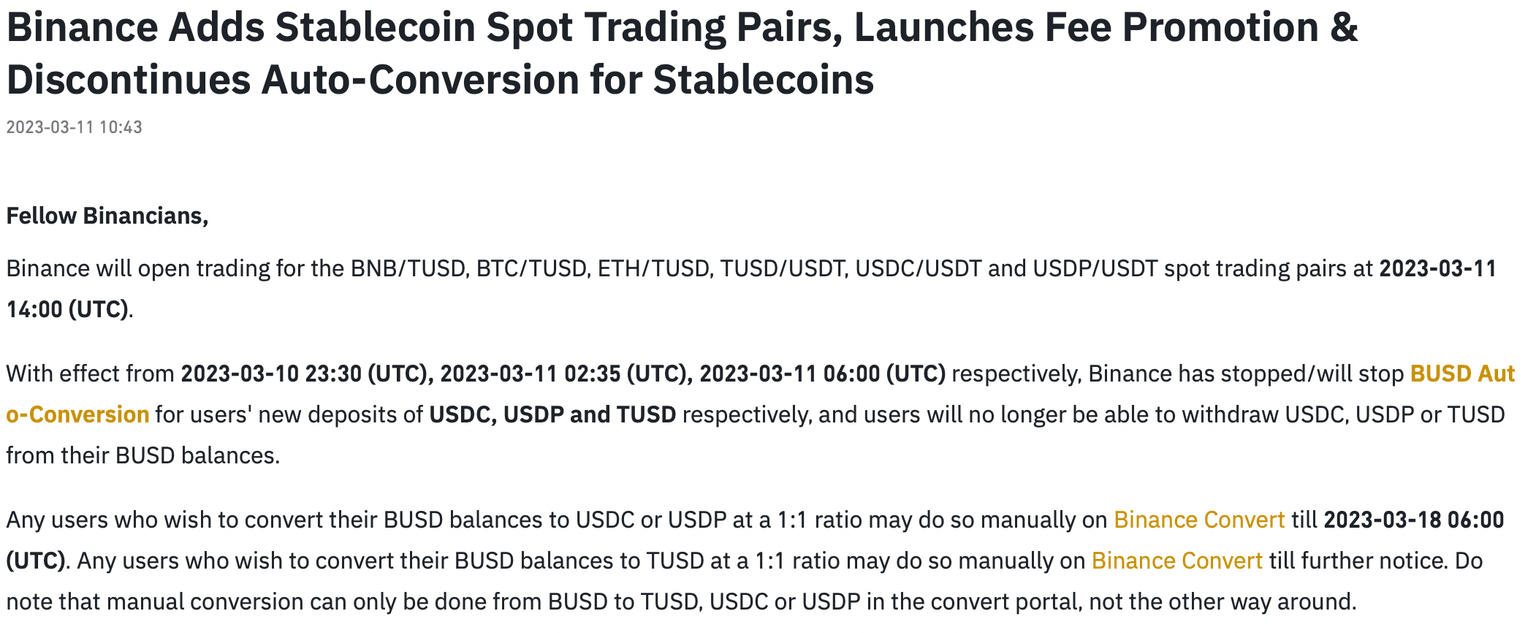 Binance Adds Stablecoin Spot Trading Pairs, Launches Fee Promotion & Discontinues Auto-Conversion for Stablecoins

2023-03-11 10:43

Fellow Binancians,

Binance will open trading for the BNB/TUSD, BTC/TUSD, ETH/TUSD, TUSD/USDT, USDC/USDT and USDP/USDT spot trading pairs at 2023-03-11 14:00 (UTC).

With effect from 2023-03-10 23:30 (UTC), 2023-03-11 02:35 (UTC), 2023-03-11 06:00 (UTC) respectively, Binance has stopped/will stop BUSD Auto-Conversion for users' new deposits of USDC, USDP and TUSD respectively, and users will no longer be able to withdraw USDC, USDP or TUSD from their BUSD balances.

Any users who wish to convert their BUSD balances to USDC or USDP at a 1:1 ratio may do so manually on Binance Convert till 2023-03-18 06:00 (UTC). Any users who wish to convert their BUSD balances to TUSD at a 1:1 ratio may do so manually on Binance Convert till further notice. Do note that manual conversion can only be done from BUSD to TUSD, USDC or USDP in the convert portal, not the other way around.